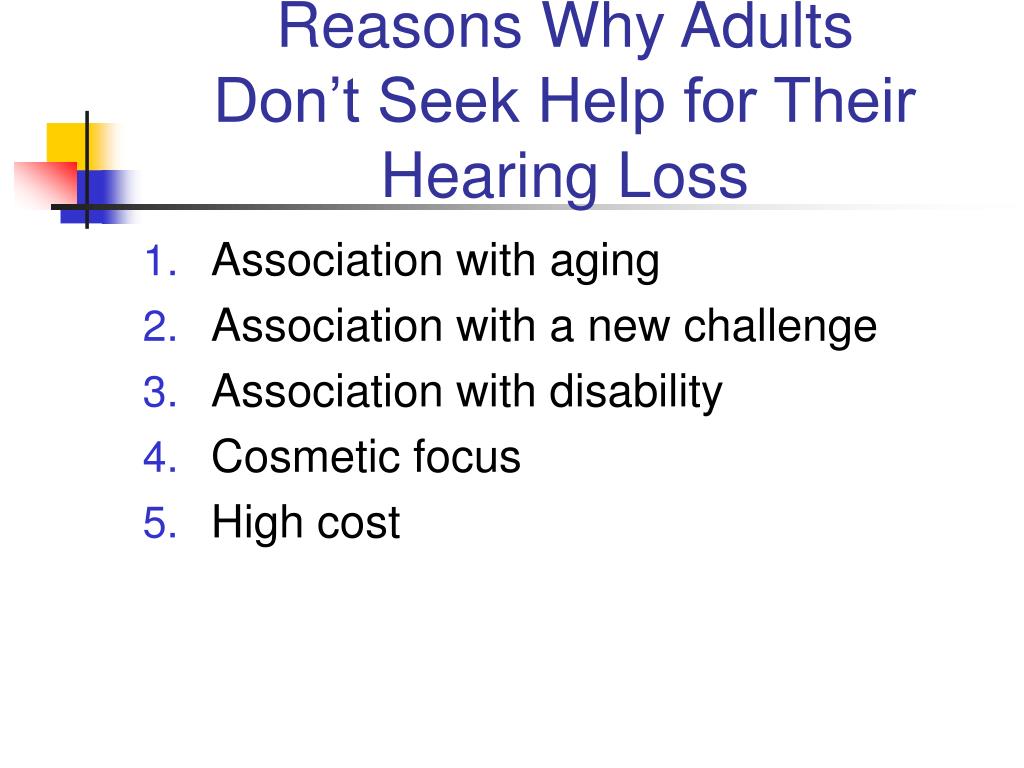 Reasons Why Adults Don’t Seek Help for Their Hearing Loss

1. Association with aging
2. Association with a new challenge
3. Association with disability
4. Cosmetic focus
5. High cost